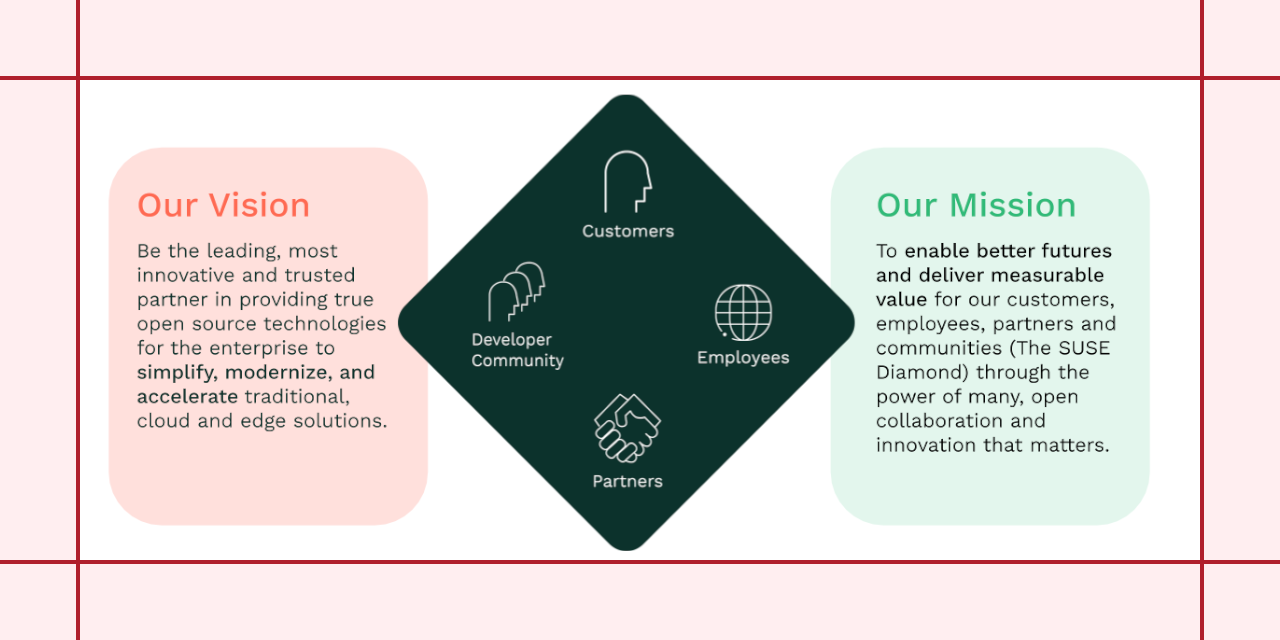 Our Vision

Be the leading, most innovative and trusted partner in providing true open source technologies for the enterprise to simplify, modernize, and accelerate traditional, cloud and edge solutions.

Customers

Developer Community

Employees

Partners

Our Mission

To enable better futures and deliver measurable value for our customers, employees, partners and communities (The SUSE Diamond) through the power of many, open collaboration and innovation that matters.